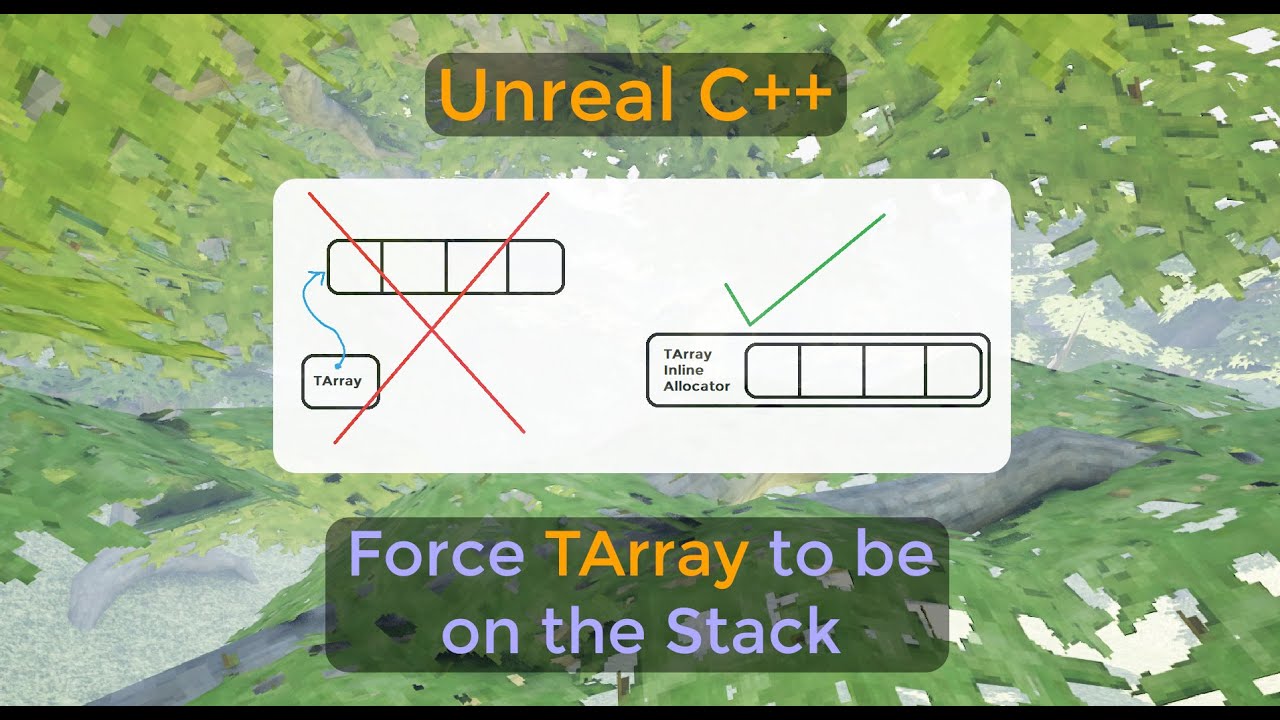 Unreal C++

TArray

TArray Inline Allocator

Force TArray to be on the Stack